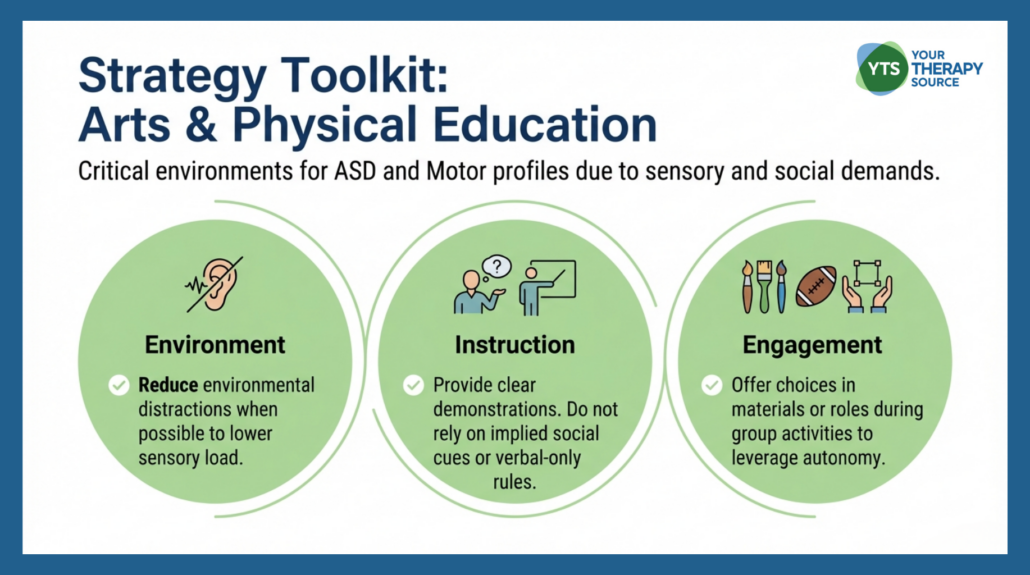 Strategy Toolkit:
Arts & Physical Education

YTS YOUR THERAPY SOURCE

Critical environments for ASD and Motor profiles due to sensory and social demands.

Environment

Reduce environmental distractions when possible to lower sensory load.

Instruction

Provide clear demonstrations. Do not rely on implied social cues or verbal-only rules.

Engagement

Offer choices in materials or roles during group activities to leverage autonomy.